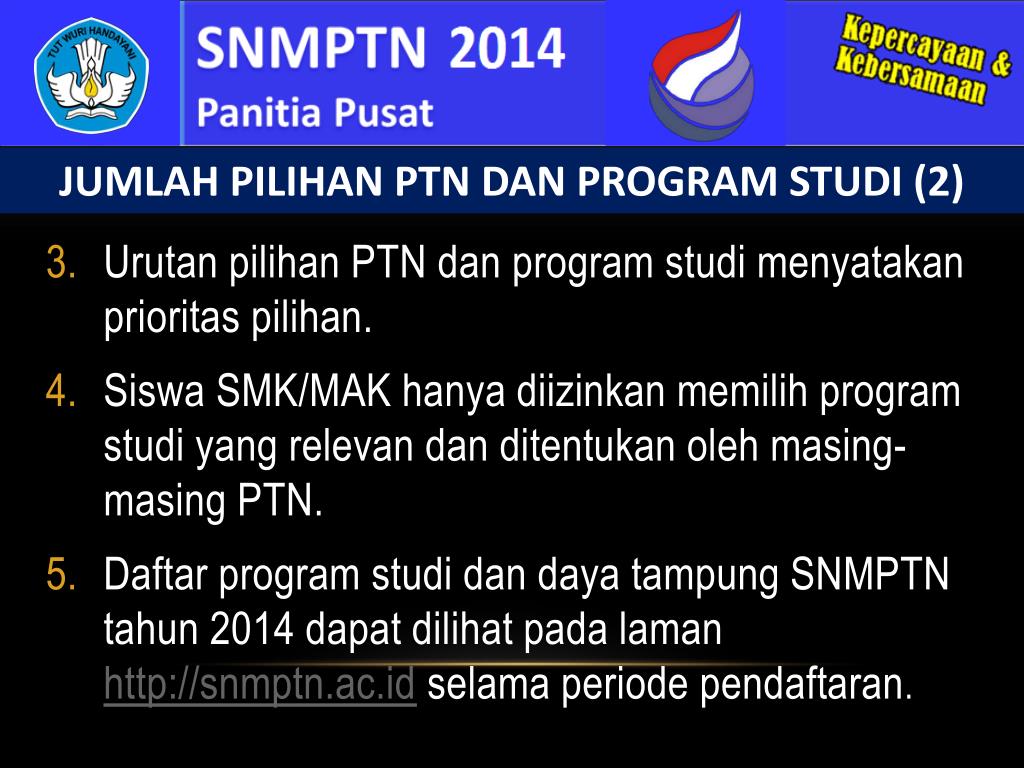 TUT WURI HANDAYANI

SNMPTN 2014
Panitia Pusat

Kepercayaan & Kebersamaan

JUMLAH PILIHAN PTN DAN PROGRAM STUDI (2)

3. Urutan pilihan PTN dan program studi menyatakan prioritas pilihan.

4. Siswa SMK/MAK hanya diizinkan memilih program studi yang relevan dan ditentukan oleh masing-masing PTN.

5. Daftar program studi dan daya tampung SNMPTN tahun 2014 dapat dilihat pada laman http://snmptn.ac.id selama periode pendaftaran.